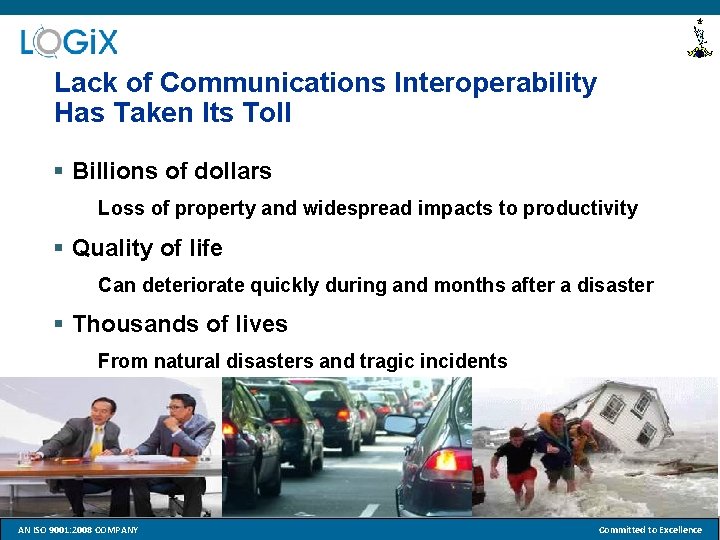 LOGiX

Lack of Communications Interoperability Has Taken Its Toll

▪ Billions of dollars

Loss of property and widespread impacts to productivity

▪ Quality of life

Can deteriorate quickly during and months after a disaster

▪ Thousands of lives

From natural disasters and tragic incidents

AN ISO 9001:2008 COMPANY

Committed to Excellence